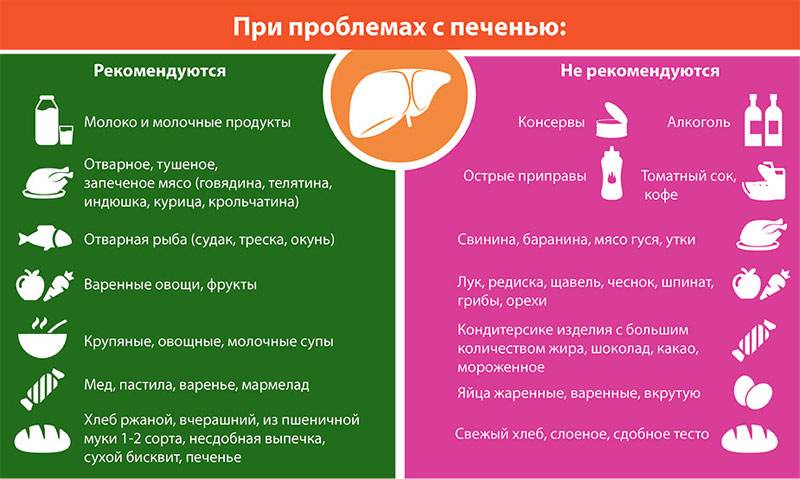 При проблемах с печенью:

Рекомендуются

Молоко и молочные продукты

Отварное, тушеное, запеченое мясо (говядина, телятина, индюшка, курица, крольчатина)

Отварная рыба (судак, треска, окунь)

Варенные овощи, фрукты

Крупяные, овощные, молочные супы

Мед, пастила, варенье, мармелад

Хлеб ржаной, вчерашний, из пшеничной муки 1-2 сорта, несдобная выпечка, сухой бисквит, печенье

Не рекомендуются

Консервы

Алкоголь

Острые приправы

Томатный сок, кофе

Свинина, баранина, мясо гуся, утки

Лук, редиска, щавель, чеснок, шпинат, грибы, орехи

Кондитерсике изделия с большим количеством жира, шоколад, какао, мороженное

Яйца жаренные, варенные, вкрутую

Свежый хлеб, слоеное, сдобное тесто